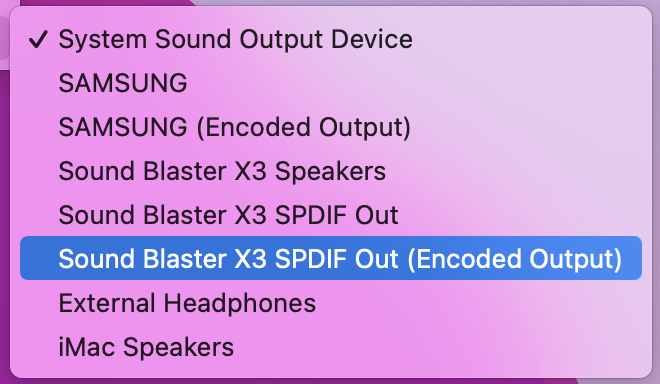 ✓ System Sound Output Device
SAMSUNG
SAMSUNG (Encoded Output)
Sound Blaster X3 Speakers
Sound Blaster X3 SPDIF Out
Sound Blaster X3 SPDIF Out (Encoded Output)
External Headphones
iMac Speakers